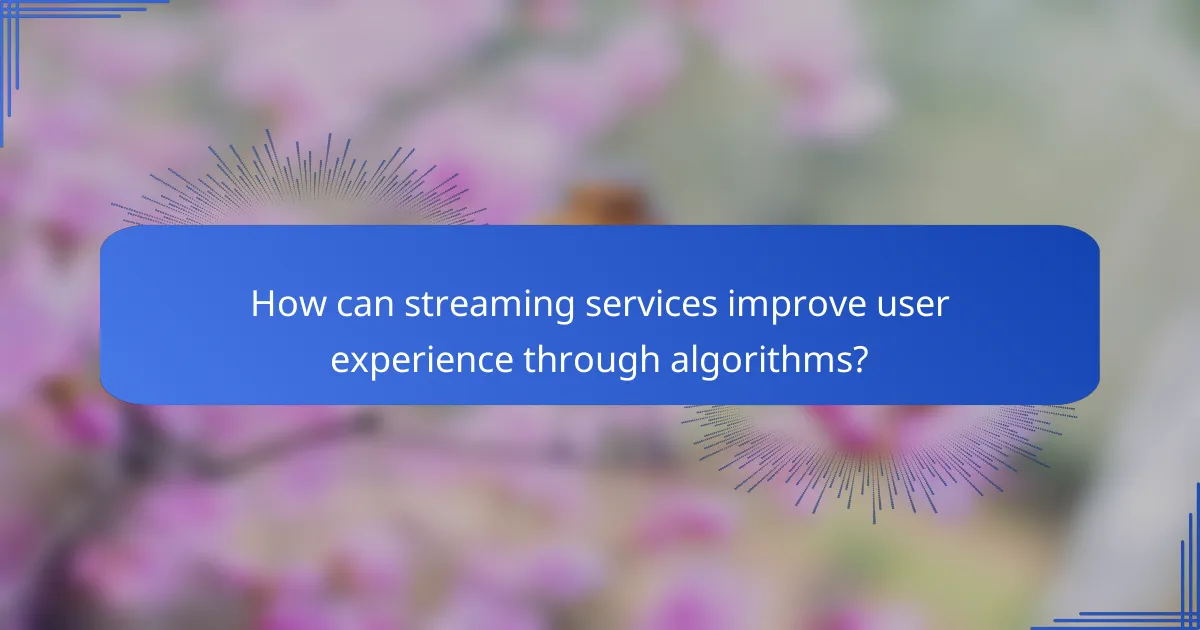 How can streaming services improve user experience through algorithms?